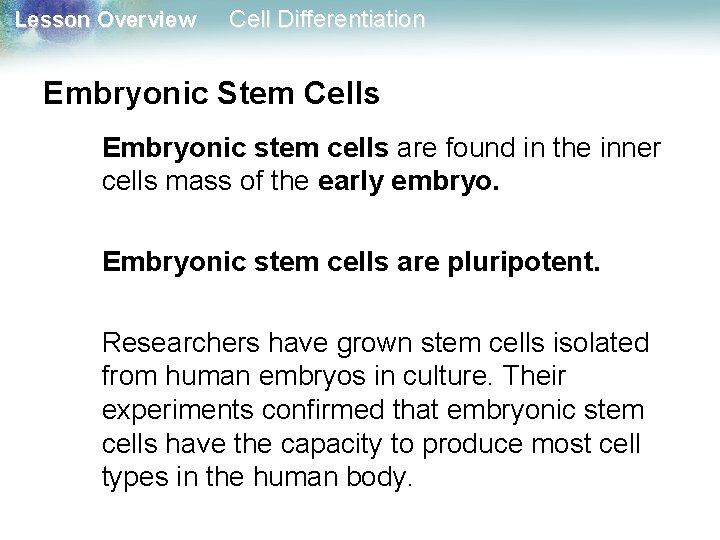 Lesson Overview Cell Differentiation

Embryonic Stem Cells

Embryonic stem cells are found in the inner cells mass of the early embryo.

Embryonic stem cells are pluripotent.

Researchers have grown stem cells isolated from human embryos in culture. Their experiments confirmed that embryonic stem cells have the capacity to produce most cell types in the human body.